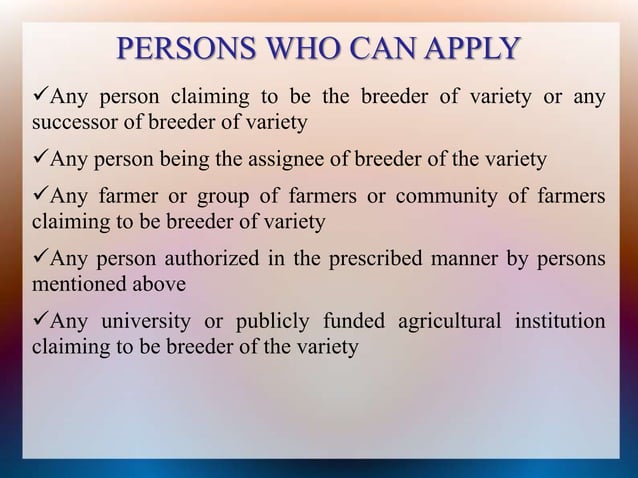 PERSONS WHO CAN APPLY

✓Any person claiming to be the breeder of variety or any successor of breeder of variety

✓Any person being the assignee of breeder of the variety

✓Any farmer or group of farmers or community of farmers claiming to be breeder of variety

✓Any person authorized in the prescribed manner by persons mentioned above

✓Any university or publicly funded agricultural institution claiming to be breeder of the variety